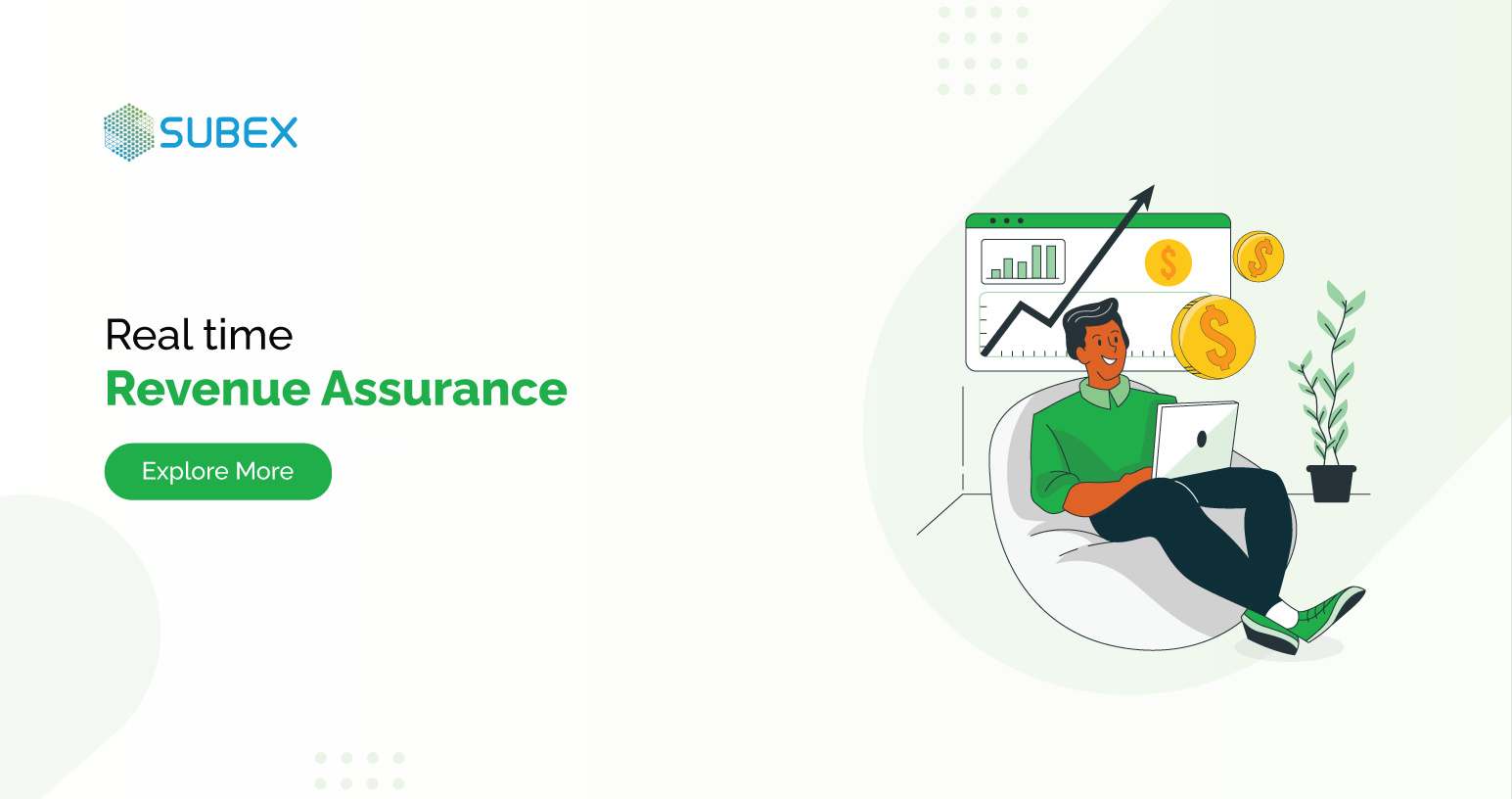 SUBEX

Real time
Revenue Assurance

Explore More

$

$

$